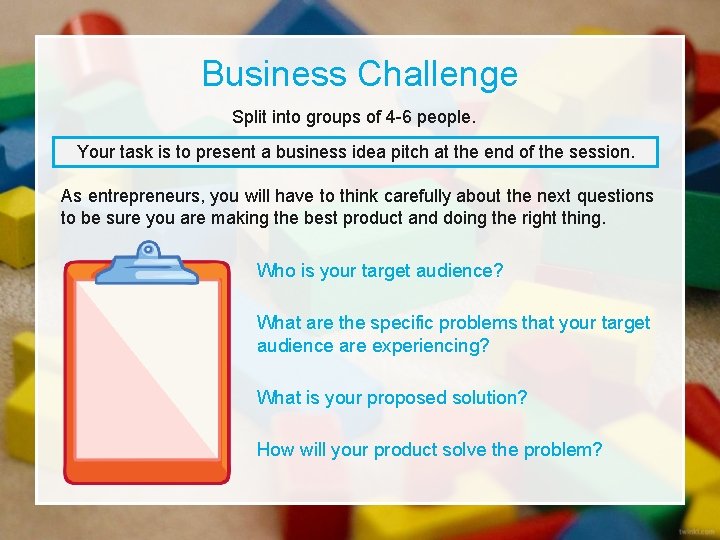 Business Challenge

Split into groups of 4-6 people.

Your task is to present a business idea pitch at the end of the session.

As entrepreneurs, you will have to think carefully about the next questions to be sure you are making the best product and doing the right thing.

Who is your target audience?

What are the specific problems that your target audience are experiencing?

What is your proposed solution?

How will your product solve the problem?

twinkl.com